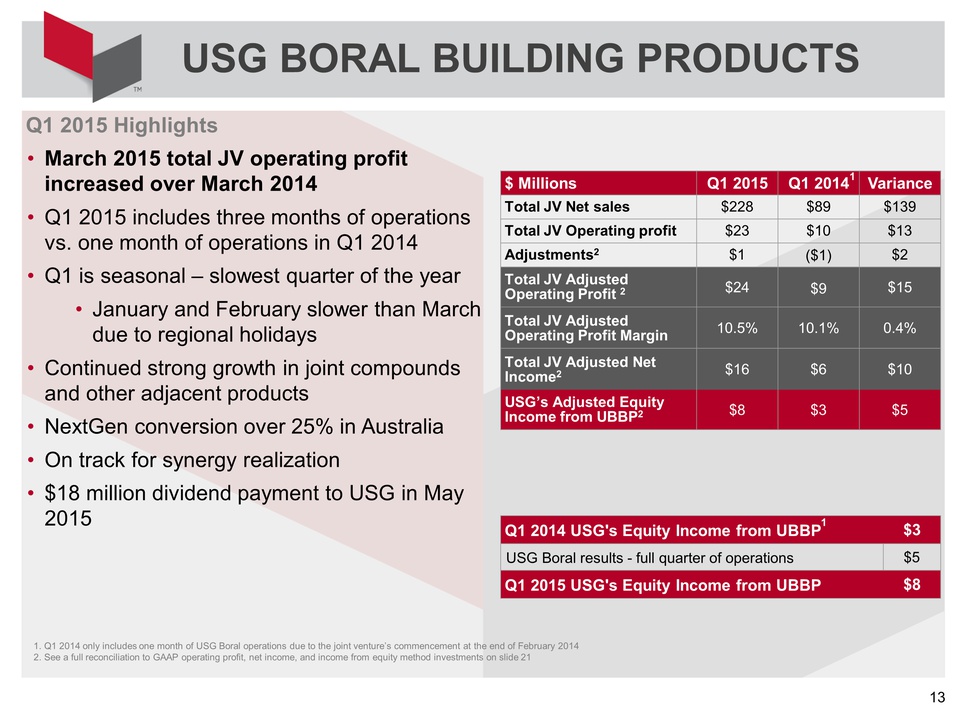 TM

USG BORAL BUILDING PRODUCTS

Q1 2015 Highlights

• March 2015 total JV operating profit increased over March 2014
• Q1 2015 includes three months of operations vs. one month of operations in Q1 2014
• Q1 is seasonal – slowest quarter of the year
  • January and February slower than March due to regional holidays
• Continued strong growth in joint compounds and other adjacent products
• NextGen conversion over 25% in Australia
• On track for synergy realization
• $18 million dividend payment to USG in May 2015

| $ Millions | Q1 2015 | Q1 2014$^1$ | Variance |
|---|---|---|---|
| Total JV Net sales | $228 | $89 | $139 |
| Total JV Operating profit | $23 | $10 | $13 |
| Adjustments$^2$ | $1 | ($1) | $2 |
| Total JV Adjusted Operating Profit $^2$ | $24 | $9 | $15 |
| Total JV Adjusted Operating Profit Margin | 10.5% | 10.1% | 0.4% |
| Total JV Adjusted Net Income$^2$ | $16 | $6 | $10 |
| USG's Adjusted Equity Income from UBBP$^2$ | $8 | $3 | $5 |

| Q1 2014 USG's Equity Income from UBBP$^1$ | $3 |
|---|---|
| USG Boral results - full quarter of operations | $5 |
| Q1 2015 USG's Equity Income from UBBP | $8 |

1. Q1 2014 only includes one month of USG Boral operations due to the joint venture's commencement at the end of February 2014
2. See a full reconciliation to GAAP operating profit, net income, and income from equity method investments on slide 21

13